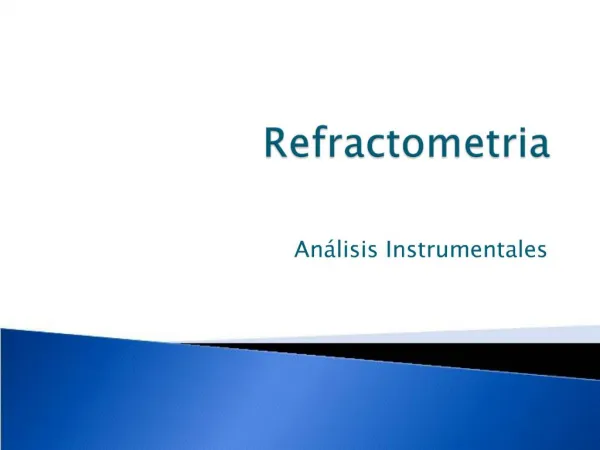 Refractometria

Análisis Instrumentales